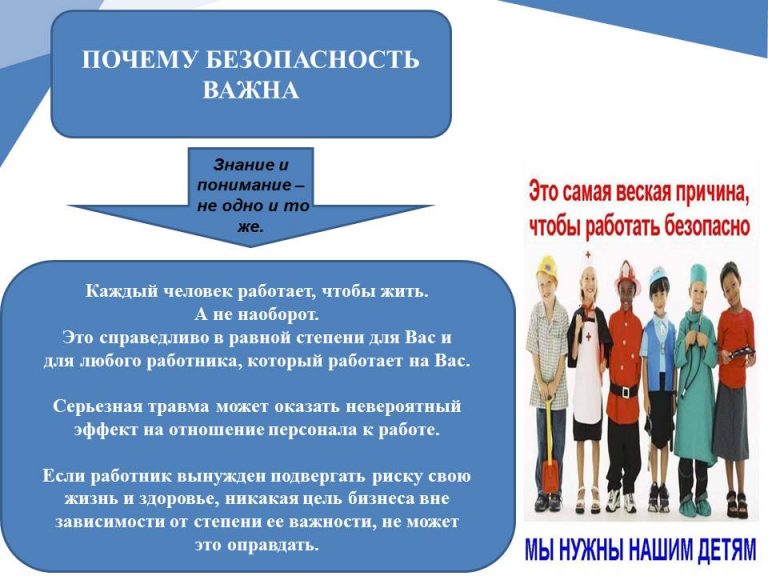 ПОЧЕМУ БЕЗОПАСНОСТЬ ВАЖНА

Знание и понимание – не одно и то же.

Каждый человек работает, чтобы жить.
А не наоборот.
Это справедливо в равной степени для Вас и для любого работника, который работает на Вас.

Серьезная травма может оказать невероятный эффект на отношение персонала к работе.

Если работник вынужден подвергать риску свою жизнь и здоровье, никакая цель бизнеса вне зависимости от степени ее важности, не может это оправдать.

Это самая веская причина, чтобы работать безопасно

МЫ НУЖНЫ НАШИМ ДЕТЯМ